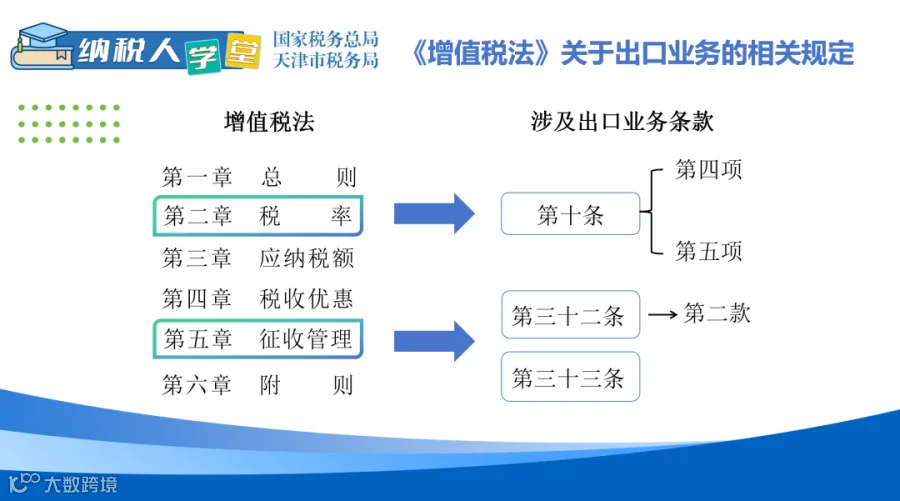 纳税人学堂
国家税务总局
天津市税务局

《增值税法》关于出口业务的相关规定

增值税法

第一章　总　则
第二章　税　率
第三章　应纳税额
第四章　税收优惠
第五章　征收管理
第六章　附　则

涉及出口业务条款

第十条
第四项
第五项

第三十二条
第二款

第三十三条

大数跨境